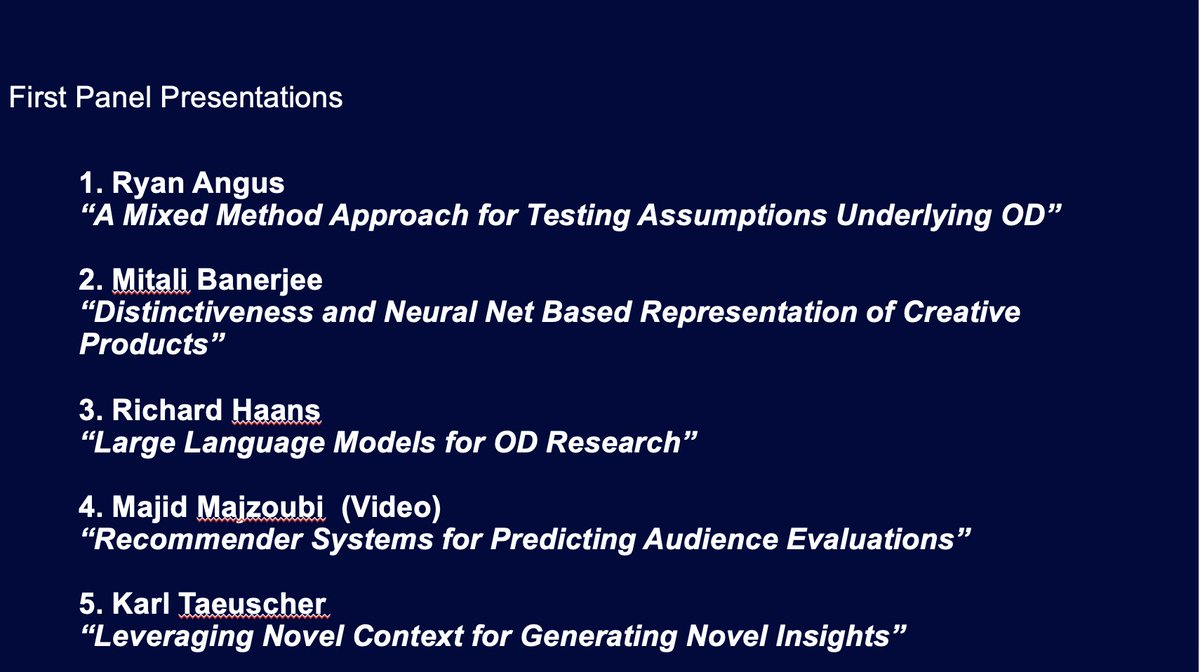 First Panel Presentations

1. Ryan Angus
“A Mixed Method Approach for Testing Assumptions Underlying OD”

2. Mitali Banerjee
“Distinctiveness and Neural Net Based Representation of Creative Products”

3. Richard Haans
“Large Language Models for OD Research”

4. Majid Majzoubi (Video)
“Recommender Systems for Predicting Audience Evaluations”

5. Karl Taeuscher
“Leveraging Novel Context for Generating Novel Insights”